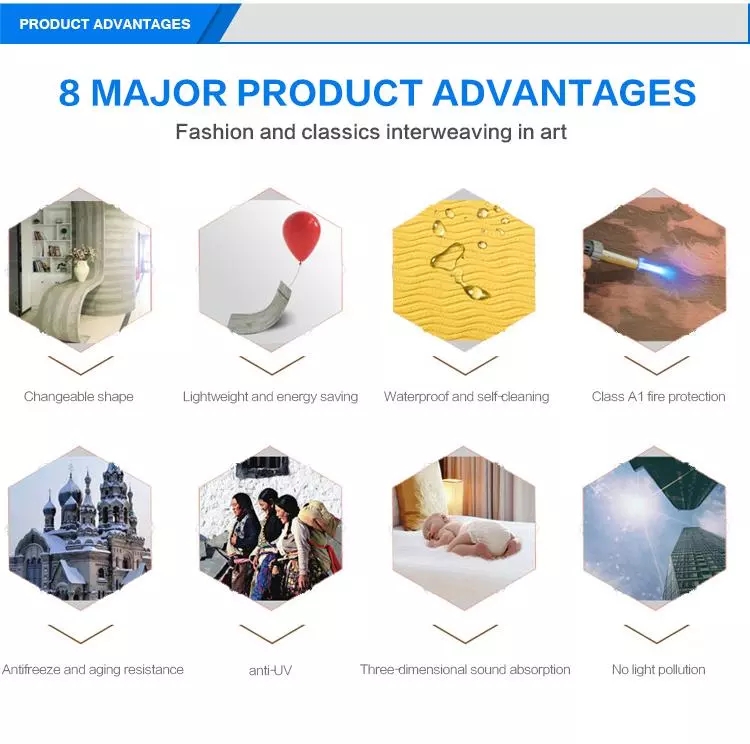 PRODUCT ADVANTAGES

8 MAJOR PRODUCT ADVANTAGES

Fashion and classics interweaving in art

Changeable shape

Lightweight and energy saving

Waterproof and self-cleaning

Class A1 fire protection

Antifreeze and aging resistance

anti-UV

Three-dimensional sound absorption

No light pollution